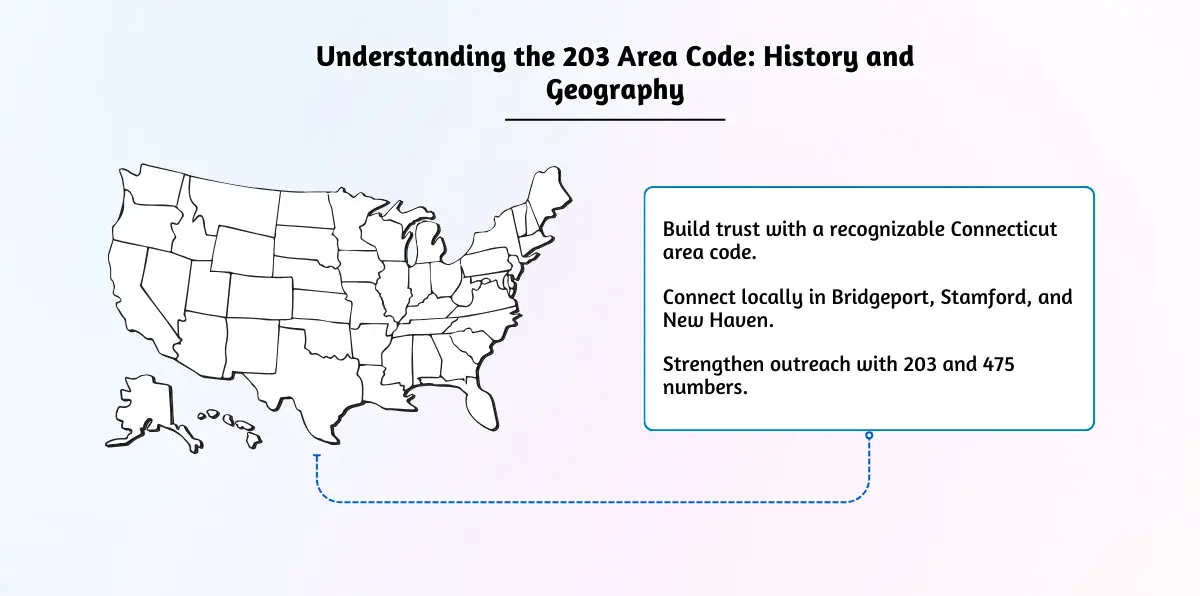 Understanding the 203 Area Code: History and Geography

Build trust with a recognizable Connecticut area code.

Connect locally in Bridgeport, Stamford, and New Haven.

Strengthen outreach with 203 and 475 numbers.